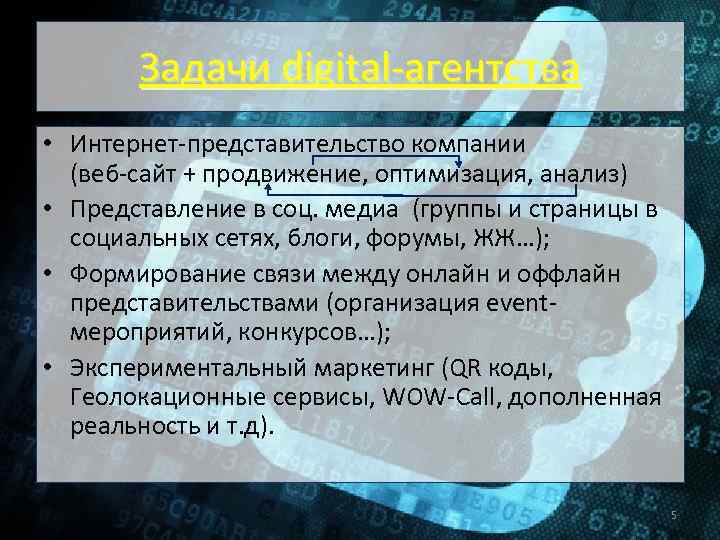 Задачи digital-агентства

• Интернет-представительство компании (веб-сайт + продвижение, оптимизация, анализ)
• Представление в соц. медиа (группы и страницы в социальных сетях, блоги, форумы, ЖЖ…);
• Формирование связи между онлайн и оффлайн представительствами (организация event-мероприятий, конкурсов…);
• Экспериментальный маркетинг (QR коды, Геолокационные сервисы, WOW-Call, дополненная реальность и т.д).

5